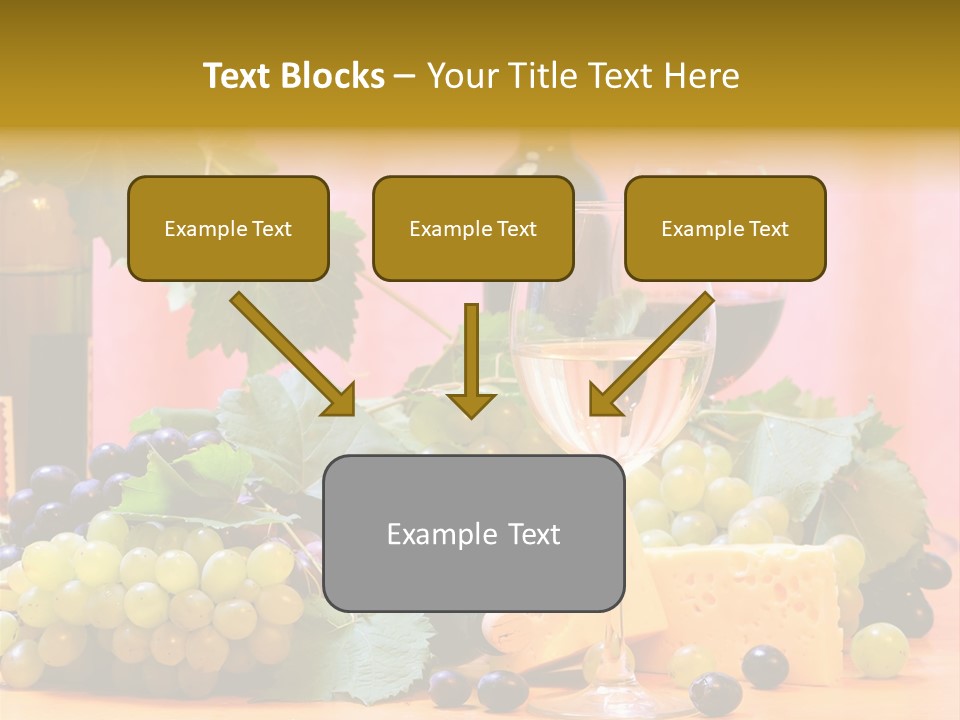 Text Blocks – Your Title Text Here

Example Text

Example Text

Example Text

Example Text